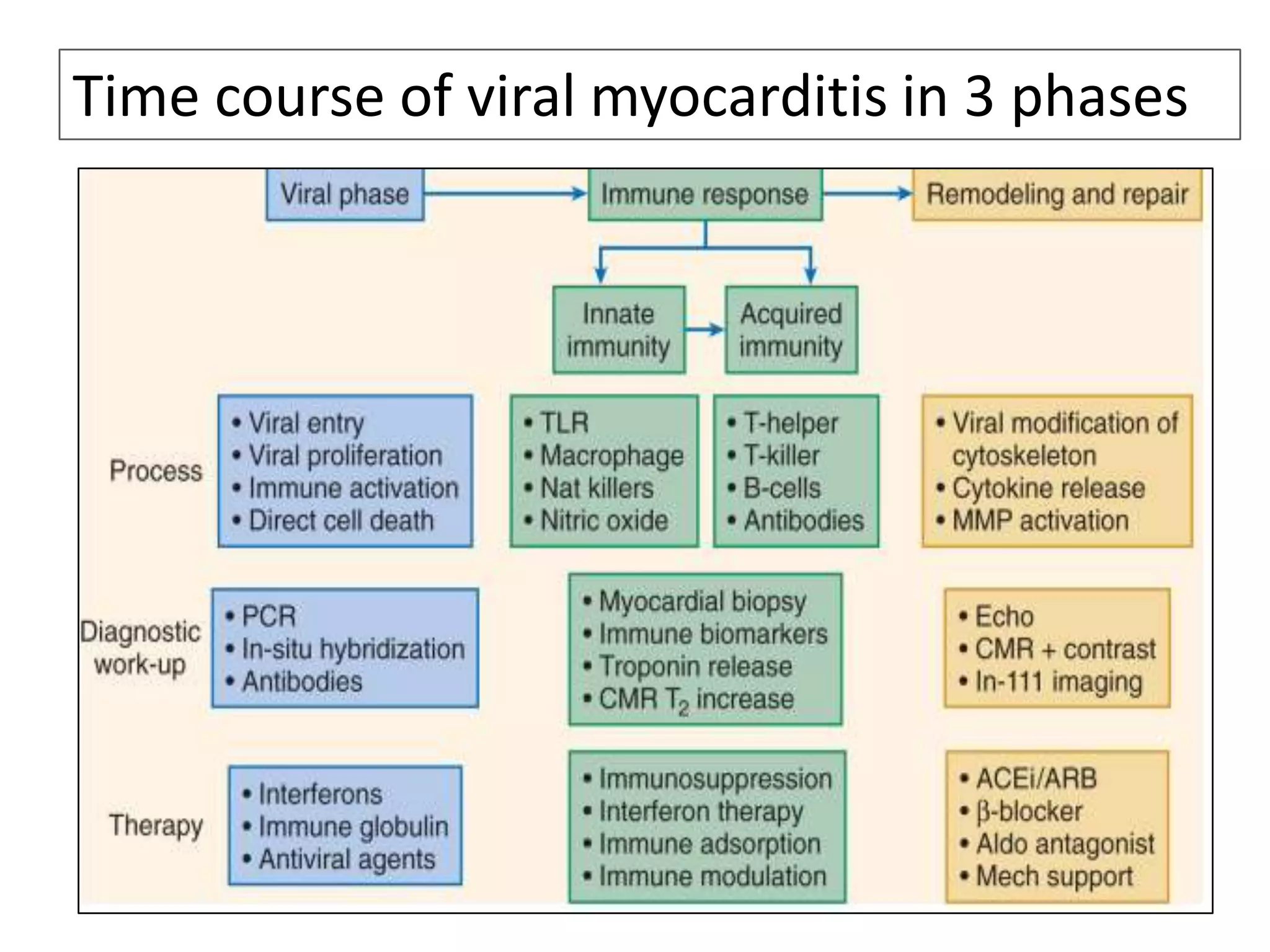 Time course of viral myocarditis in 3 phases

Viral phase

Immune response

Remodeling and repair

Innate immunity

Acquired immunity

Process

• Viral entry
• Viral proliferation
• Immune activation
• Direct cell death

• TLR
• Macrophage
• Nat killers
• Nitric oxide

• T-helper
• T-killer
• B-cells
• Antibodies

• Viral modification of cytoskeleton
• Cytokine release
• MMP activation

Diagnostic work-up

• PCR
• In-situ hybridization
• Antibodies

• Myocardial biopsy
• Immune biomarkers
• Troponin release
• CMR $T_2$ increase

• Echo
• CMR + contrast
• In-111 imaging

Therapy

• Interferons
• Immune globulin
• Antiviral agents

• Immunosuppression
• Interferon therapy
• Immune adsorption
• Immune modulation

• ACEi/ARB
• β-blocker
• Aldo antagonist
• Mech support